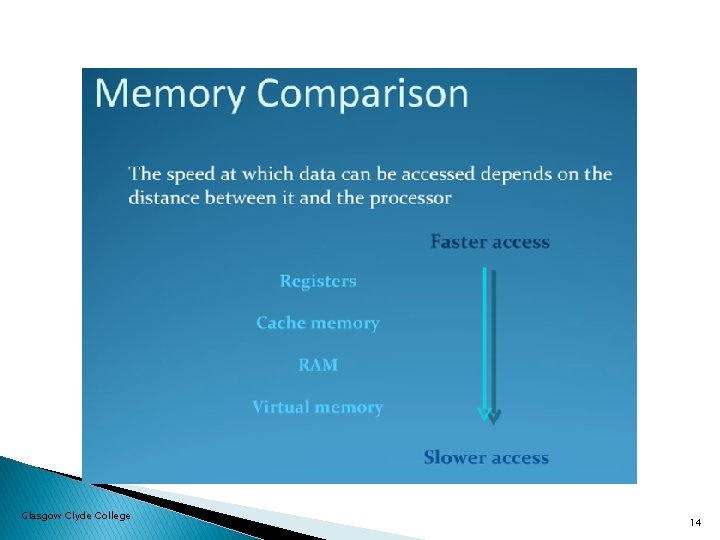 Memory Comparison

The speed at which data can be accessed depends on the distance between it and the processor

Faster access

Registers

Cache memory

RAM

Virtual memory

Slower access

Glasgow Clyde College

14